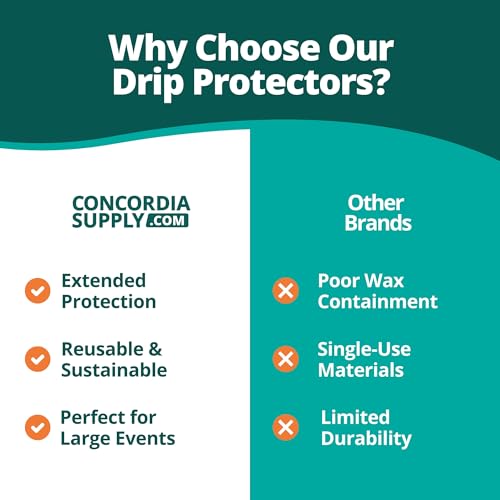 Why Choose Our Drip Protectors?

CONCORDIA SUPPLY.COM

Extended Protection

Reusable & Sustainable

Perfect for Large Events

Other Brands

Poor Wax Containment

Single-Use Materials

Limited Durability